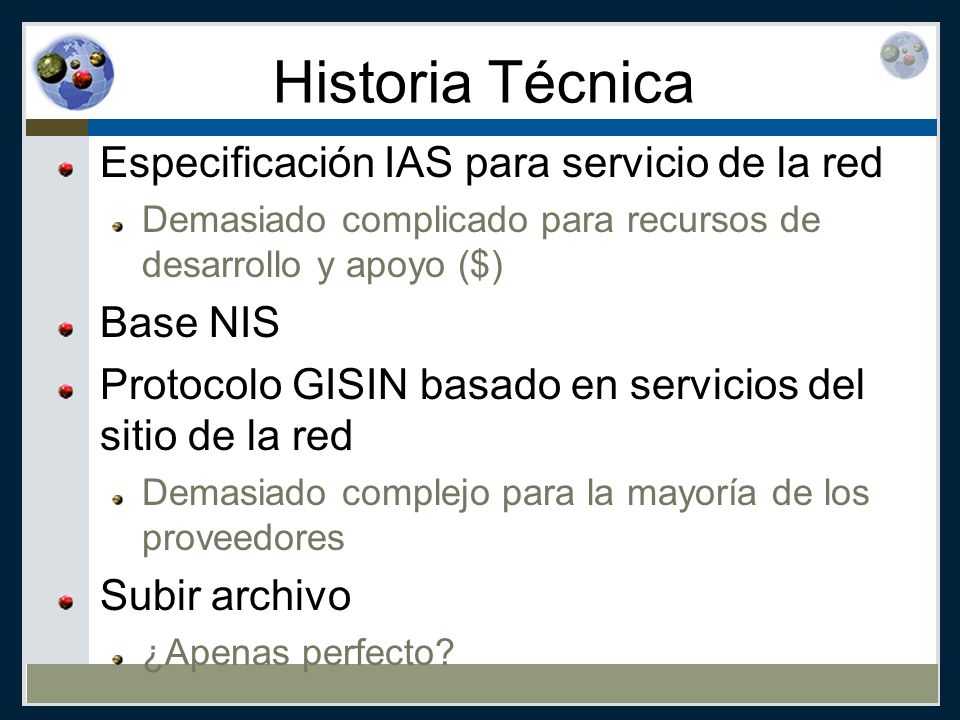 Historia Técnica

Especificación IAS para servicio de la red

Demasiado complicado para recursos de desarrollo y apoyo ($)

Base NIS

Protocolo GISIN basado en servicios del sitio de la red

Demasiado complejo para la mayoría de los proveedores

Subir archivo

¿Apenas perfecto?